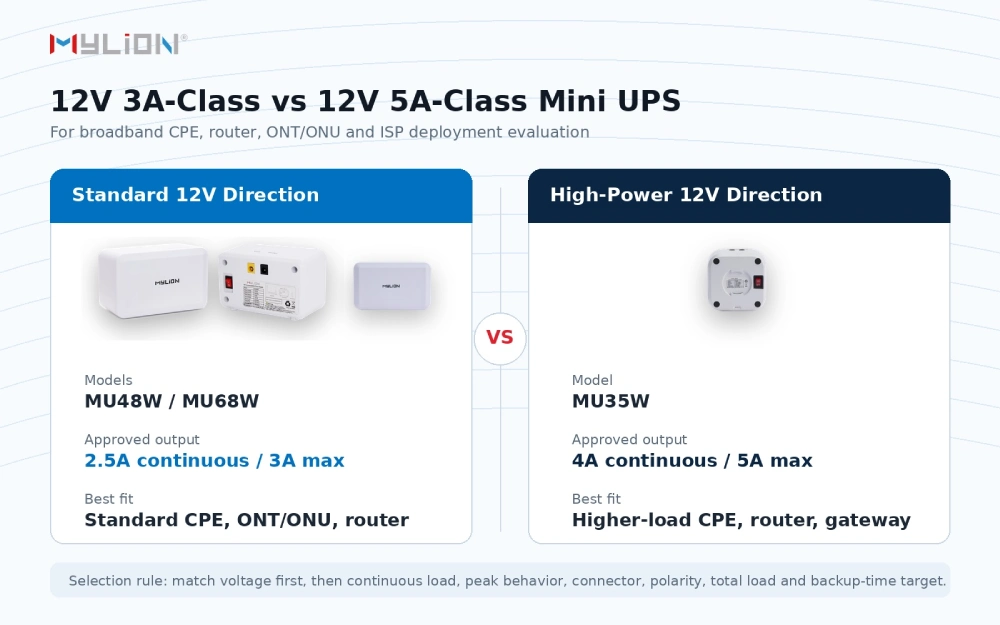 MYLION®

12V 3A-Class vs 12V 5A-Class Mini UPS

For broadband CPE, router, ONT/ONU and ISP deployment evaluation

Standard 12V Direction

Models
MU48W / MU68W

Approved output
2.5A continuous / 3A max

Best fit
Standard CPE, ONT/ONU, router

VS

High-Power 12V Direction

Model
MU35W

Approved output
4A continuous / 5A max

Best fit
Higher-load CPE, router, gateway

Selection rule: match voltage first, then continuous load, peak behavior, connector, polarity, total load and backup-time target.